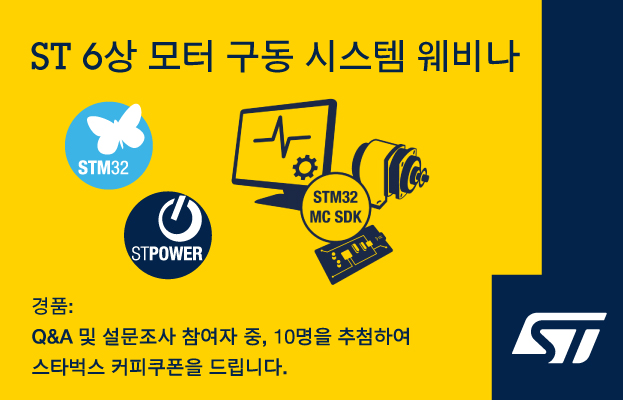 ST 6상 모터 구동 시스템 웨비나

STM32

STPOWER

STM32
MC SDK

경품:
Q&A 및 설문조사 참여자 중, 10명을 추첨하여
스타벅스 커피쿠폰을 드립니다.

ST